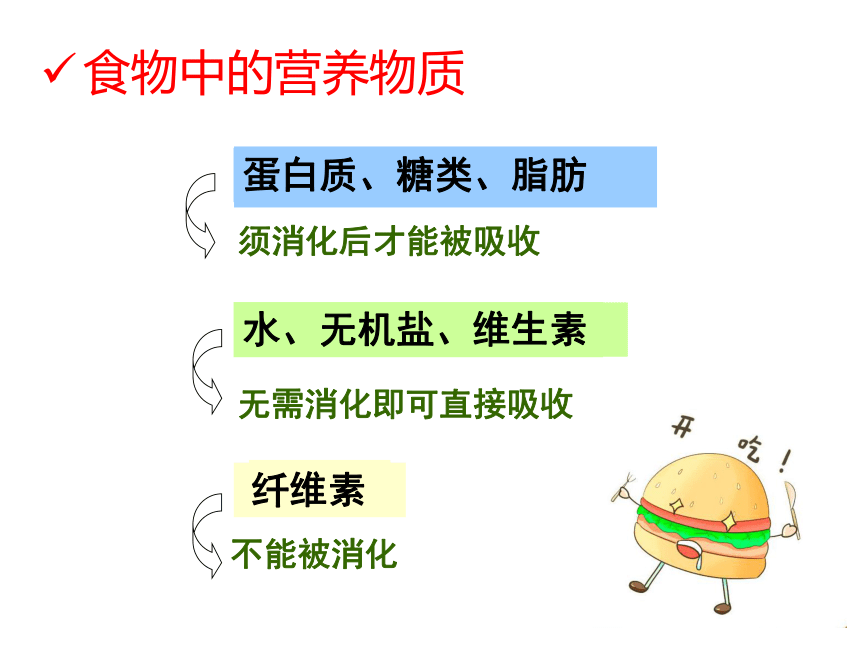 ✓食物中的营养物质

蛋白质、糖类、脂肪

须消化后才能被吸收

水、无机盐、维生素

无需消化即可直接吸收

纤维素

不能被消化

开吃！